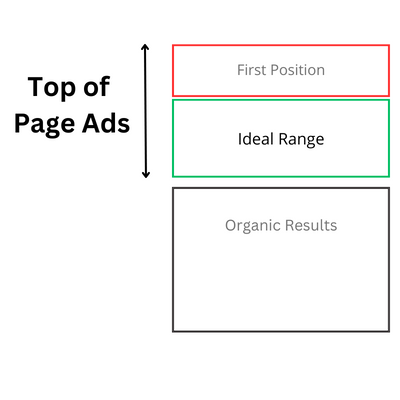 Top of Page Ads

First Position

Ideal Range

Organic Results